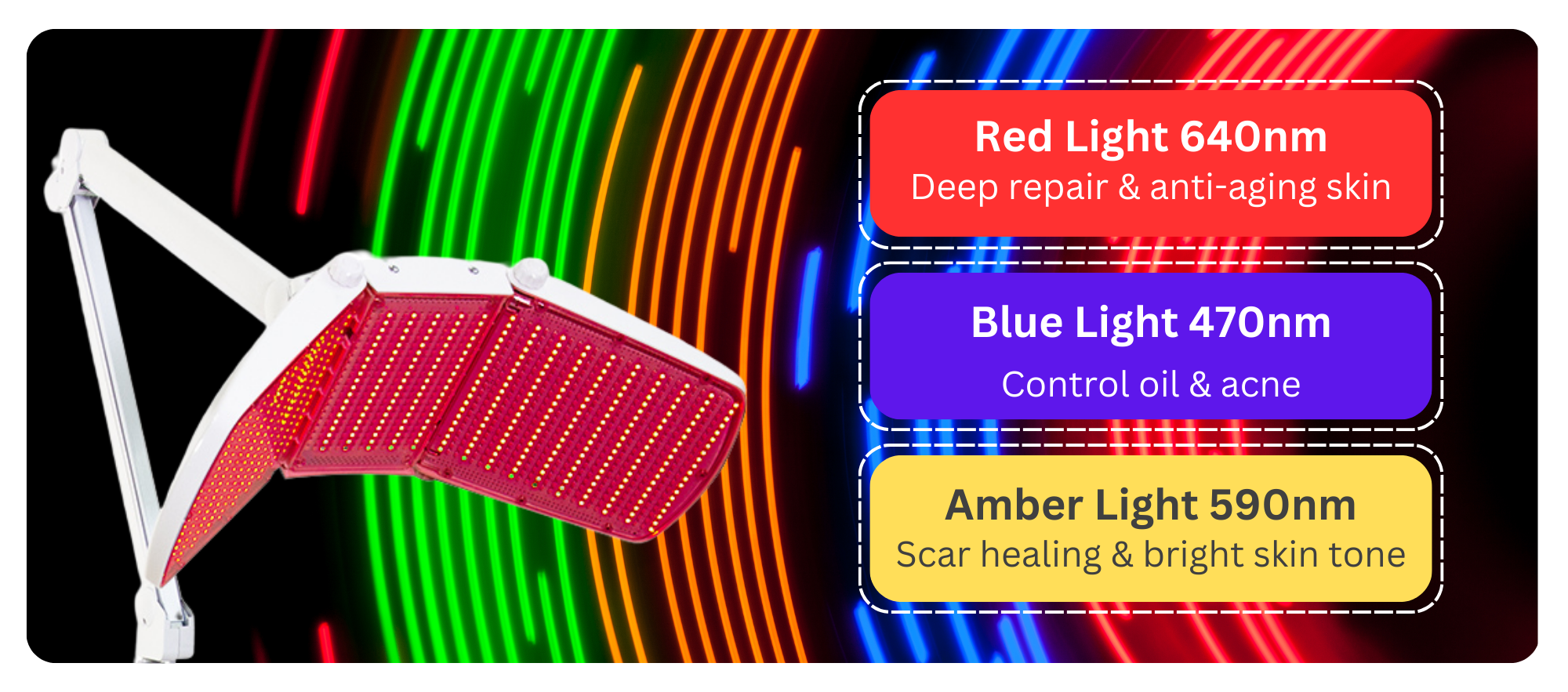 Red Light 640nm
Deep repair & anti-aging skin

Blue Light 470nm
Control oil & acne

Amber Light 590nm
Scar healing & bright skin tone